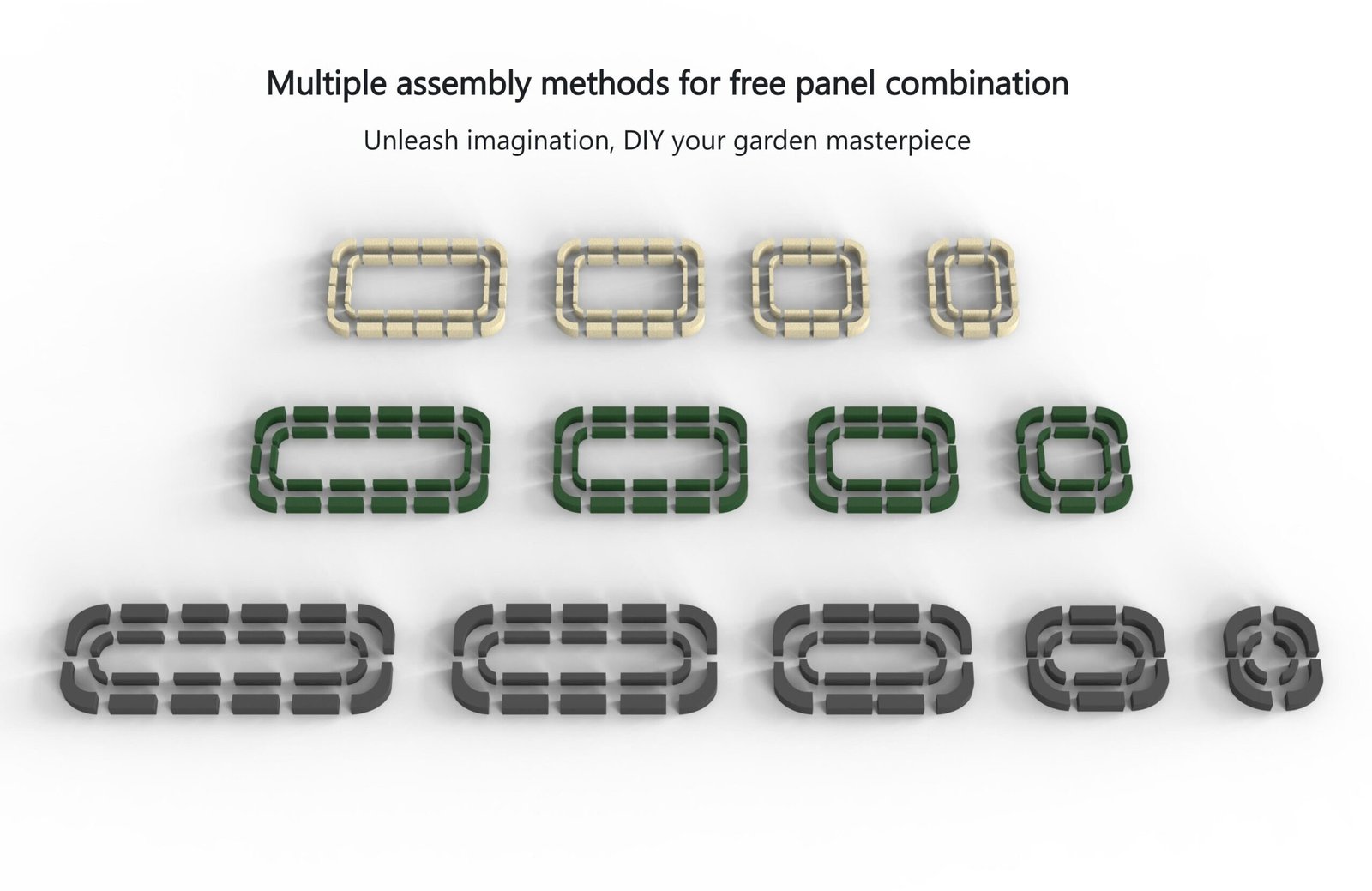 Multiple assembly methods for free panel combination

Unleash imagination, DIY your garden masterpiece